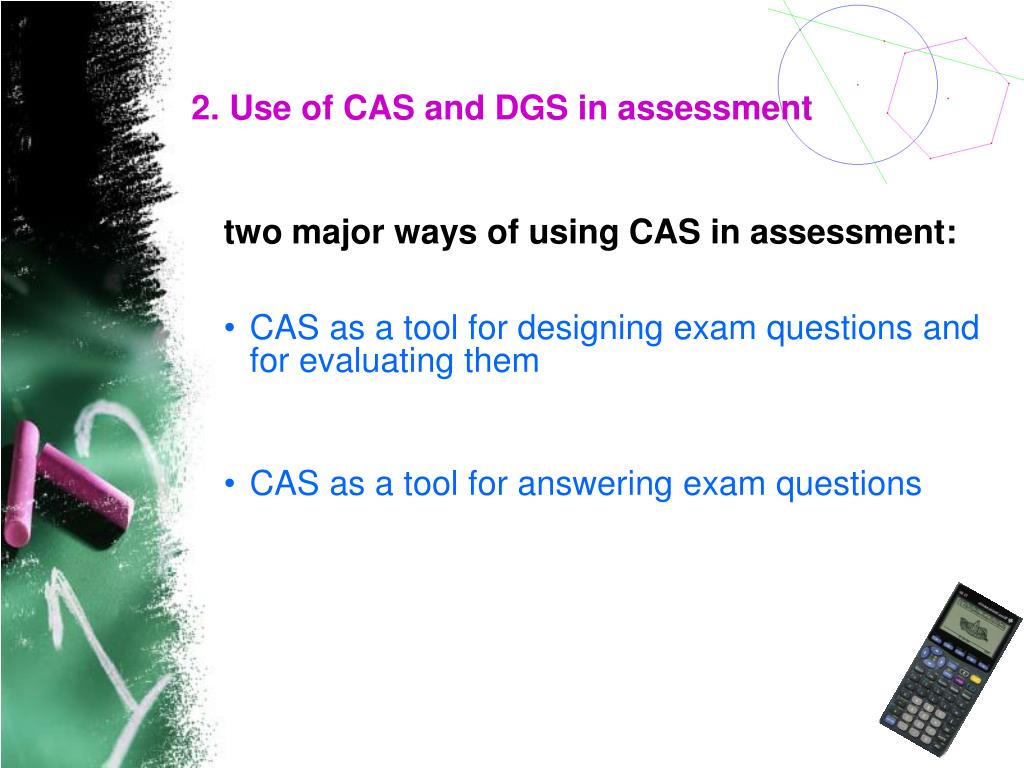 2. Use of CAS and DGS in assessment

two major ways of using CAS in assessment:

• CAS as a tool for designing exam questions and for evaluating them

• CAS as a tool for answering exam questions